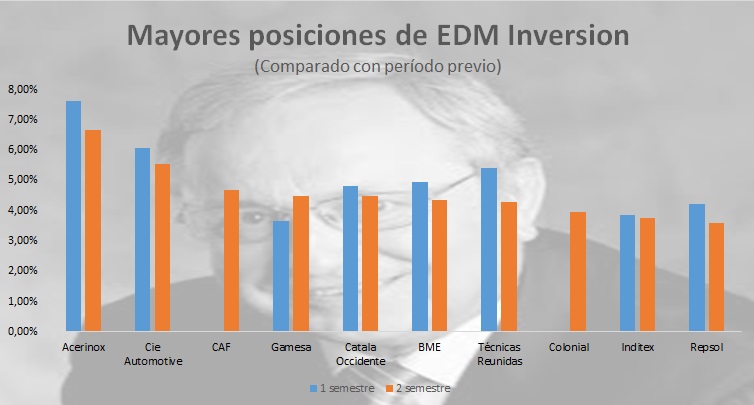 Mayores posiciones de EDM Inversion
(Comparado con período previo)

8,00%
7,00%
6,00%
5,00%
4,00%
3,00%
2,00%
1,00%
0,00%

Acerinox
Cie Automotive
CAF
Gamesa
Catala Occidente
BME
Técnicas Reunidas
Colonial
Inditex
Repsol

1 semestre
2 semestre